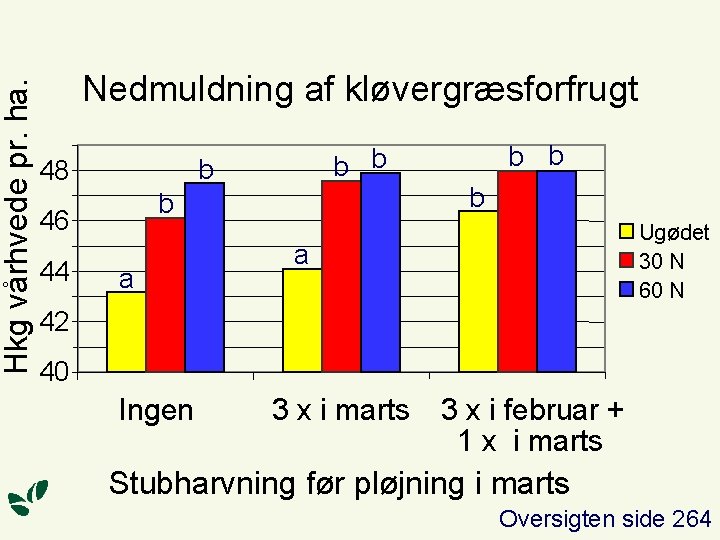 Nedmuldning af kløvergræsforfrugt

Hkg vårhvede pr. ha.

48
46
44
42
40

a b b
a b b
b b b

Ugødet
30 N
60 N

Ingen
3 x i marts
3 x i februar + 1 x i marts

Stubharvning før pløjning i marts

Oversigten side 264